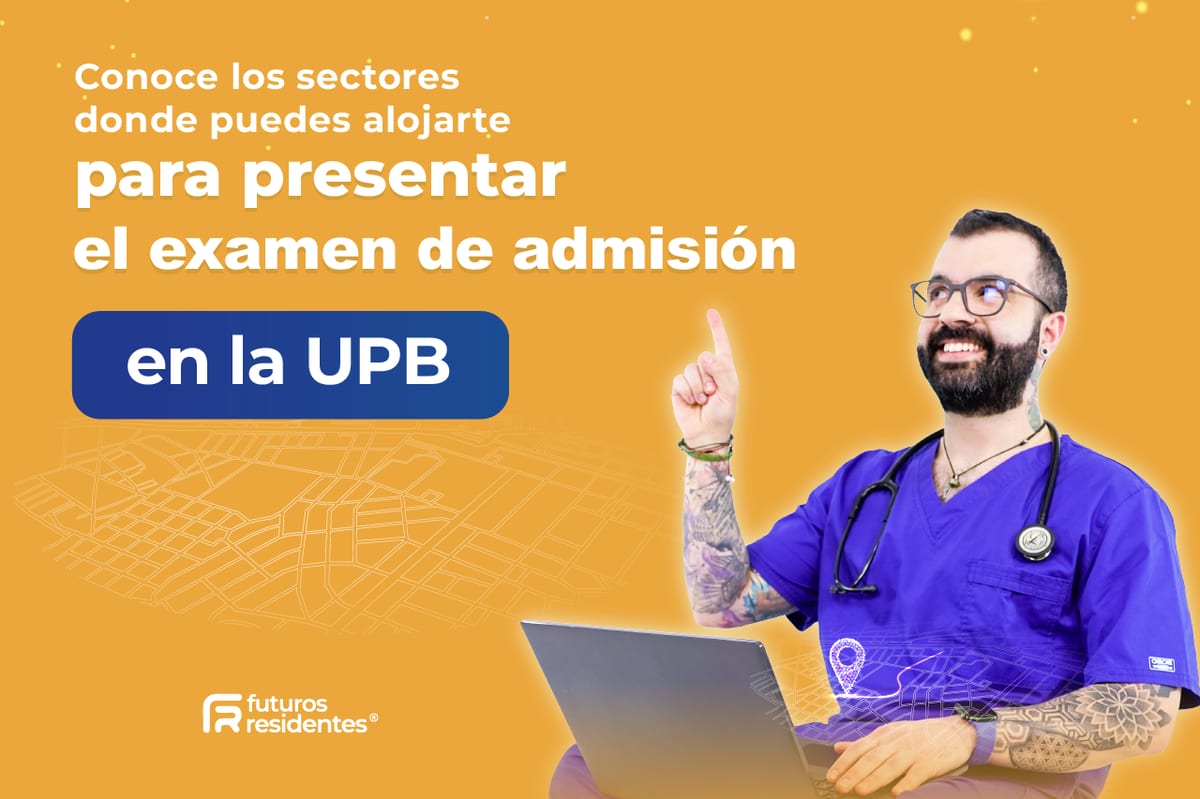 Conoce los sectores donde puedes alojarte

para presentar el examen de admisión

en la UPB

futuros residentes®